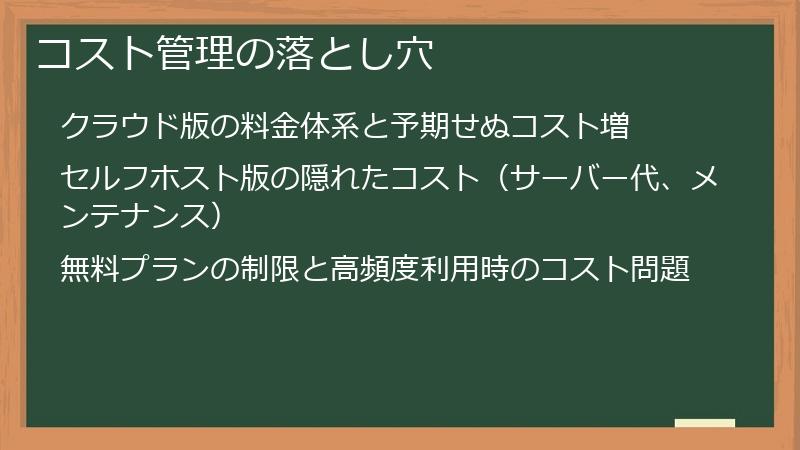 コスト管理の落とし穴

クラウド版の料金体系と予期せぬコスト増

セルフホスト版の隠れたコスト（サーバー代、メンテナンス）

無料プランの制限と高頻度利用時のコスト問題